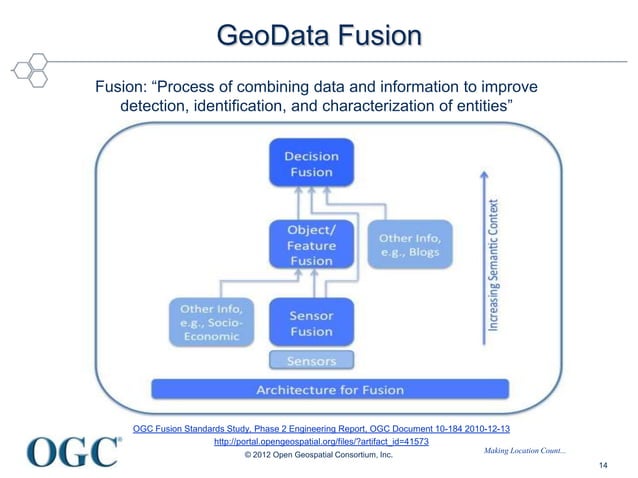 GeoData Fusion

Fusion: “Process of combining data and information to improve detection, identification, and characterization of entities”

Decision Fusion

Object/ Feature Fusion

Other Info, e.g., Blogs

Other Info, e.g., Socio-Economic

Sensor Fusion

Sensors

Increasing Semantic Context

Architecture for Fusion

OGC Fusion Standards Study, Phase 2 Engineering Report, OGC Document 10-184 2010-12-13

http://portal.opengeospatial.org/files/?artifact_id=41573

OGC®

© 2012 Open Geospatial Consortium, Inc.

Making Location Count...

14